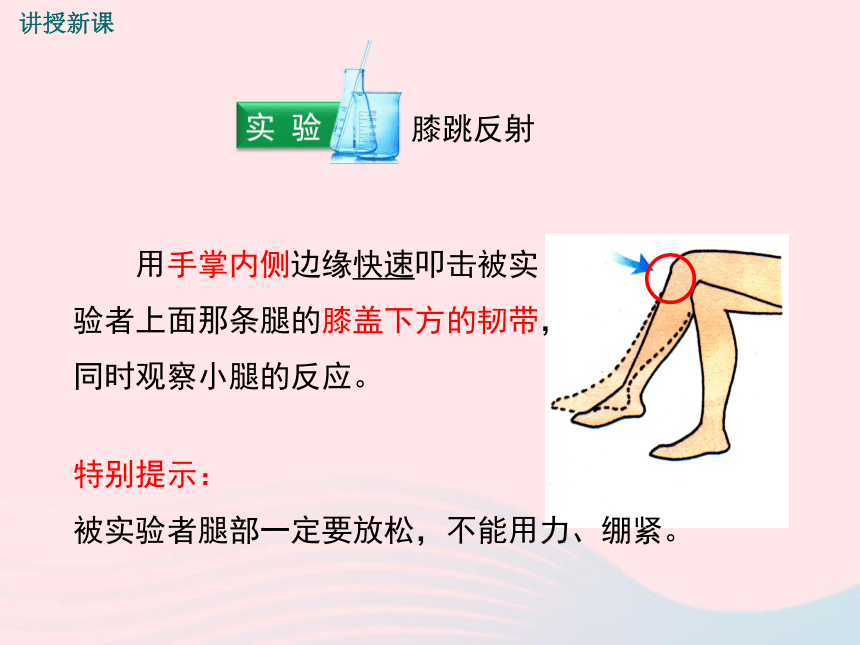 讲授新课

实 验 膝跳反射

用手掌内侧边缘快速叩击被实验者上面那条腿的膝盖下方的韧带，同时观察小腿的反应。

特别提示：

被实验者腿部一定要放松，不能用力、绷紧。